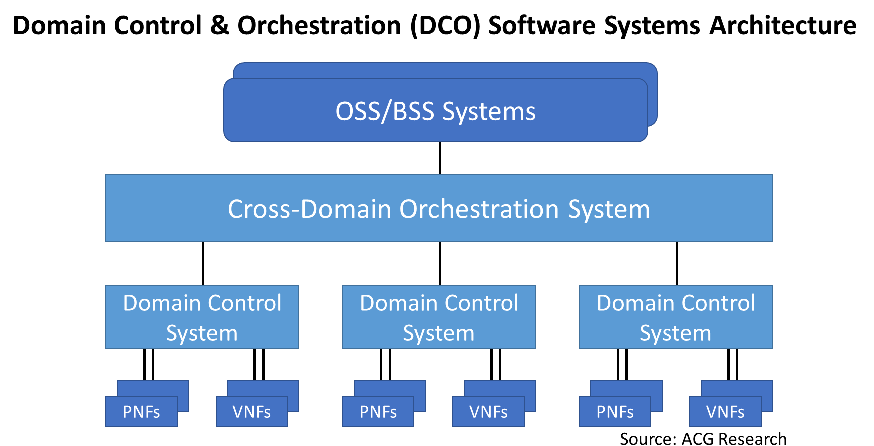 Domain Control & Orchestration (DCO) Software Systems Architecture

OSS/BSS Systems

Cross-Domain Orchestration System

Domain Control System

Domain Control System

Domain Control System

PNFs

VNFs

PNFs

VNFs

PNFs

VNFs

Source: ACG Research